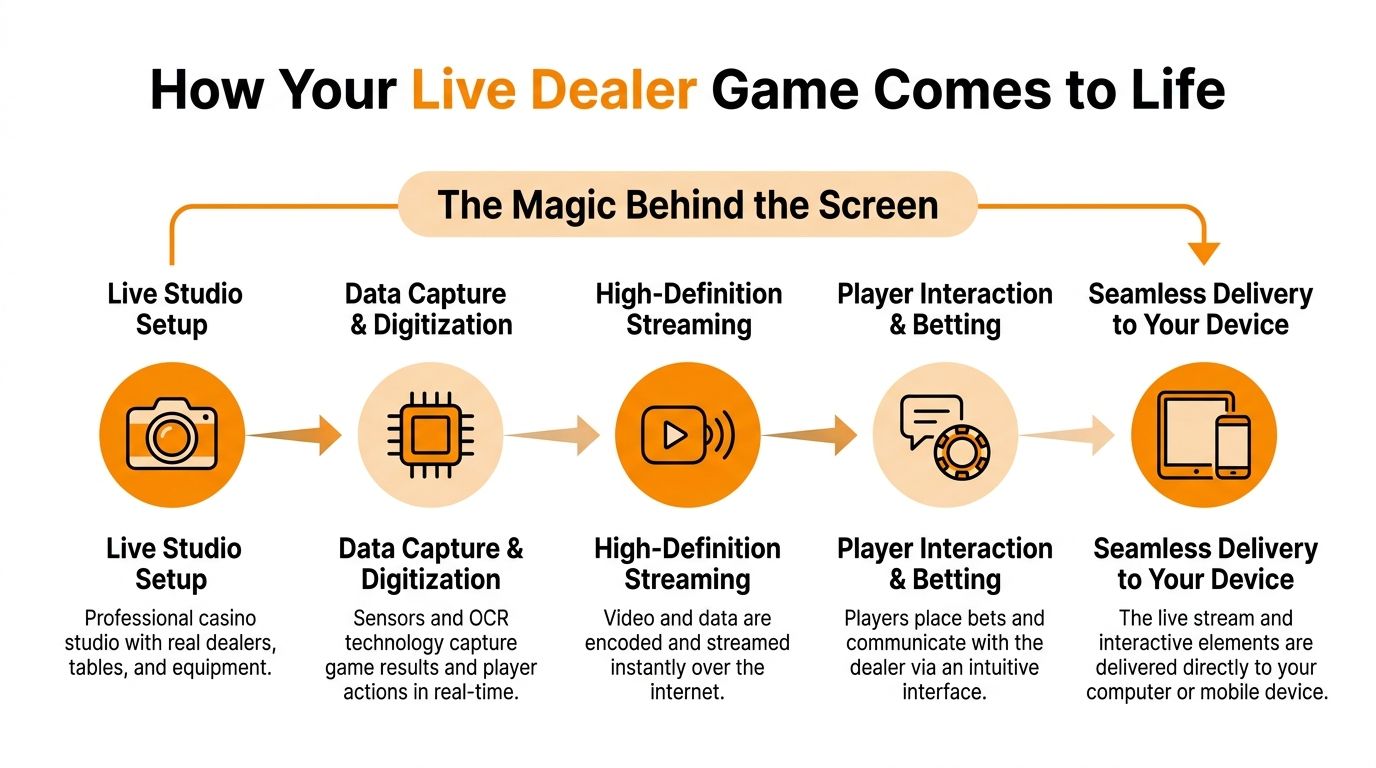 How Your Live Dealer Game Comes to Life

The Magic Behind the Screen

Live Studio Setup

Data Capture & Digitization

High-Definition Streaming

Player Interaction & Betting

Seamless Delivery to Your Device

Live Studio Setup

Professional casino studio with real dealers, tables, and equipment.

Data Capture & Digitization

Sensors and OCR technology capture game results and player actions in real-time.

High-Definition Streaming

Video and data are encoded and streamed instantly over the internet.

Player Interaction & Betting

Players place bets and communicate with the dealer via an intuitive interface.

Seamless Delivery to Your Device

The live stream and interactive elements are delivered directly to your computer or mobile device.